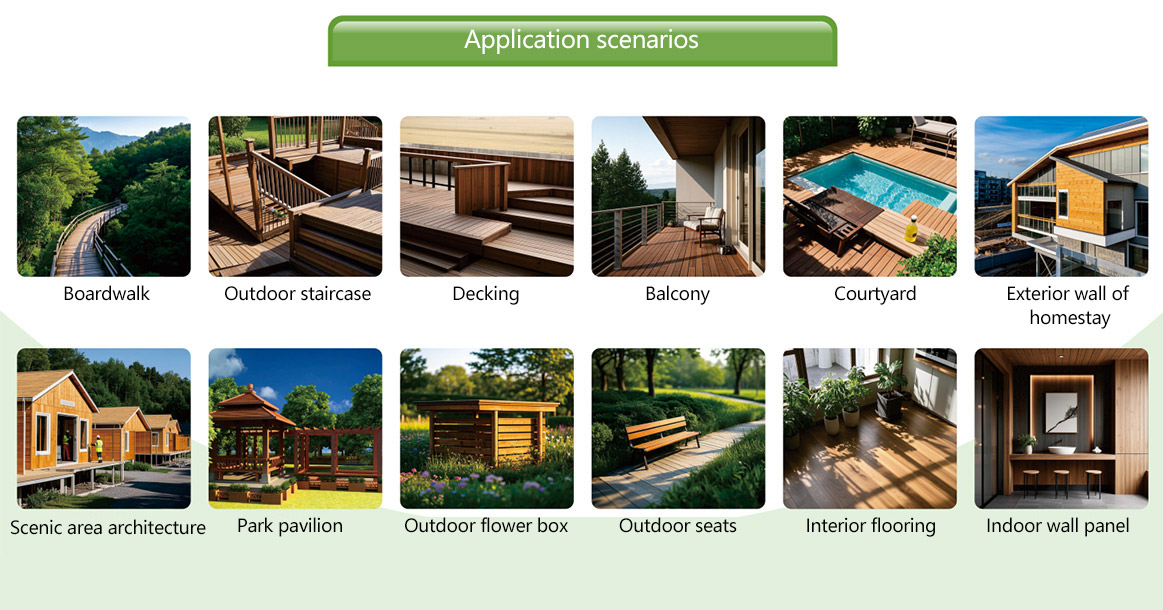 Application scenarios

Boardwalk

Outdoor staircase

Decking

Balcony

Courtyard

Exterior wall of homestay

Scenic area architecture

Park pavilion

Outdoor flower box

Outdoor seats

Interior flooring

Indoor wall panel